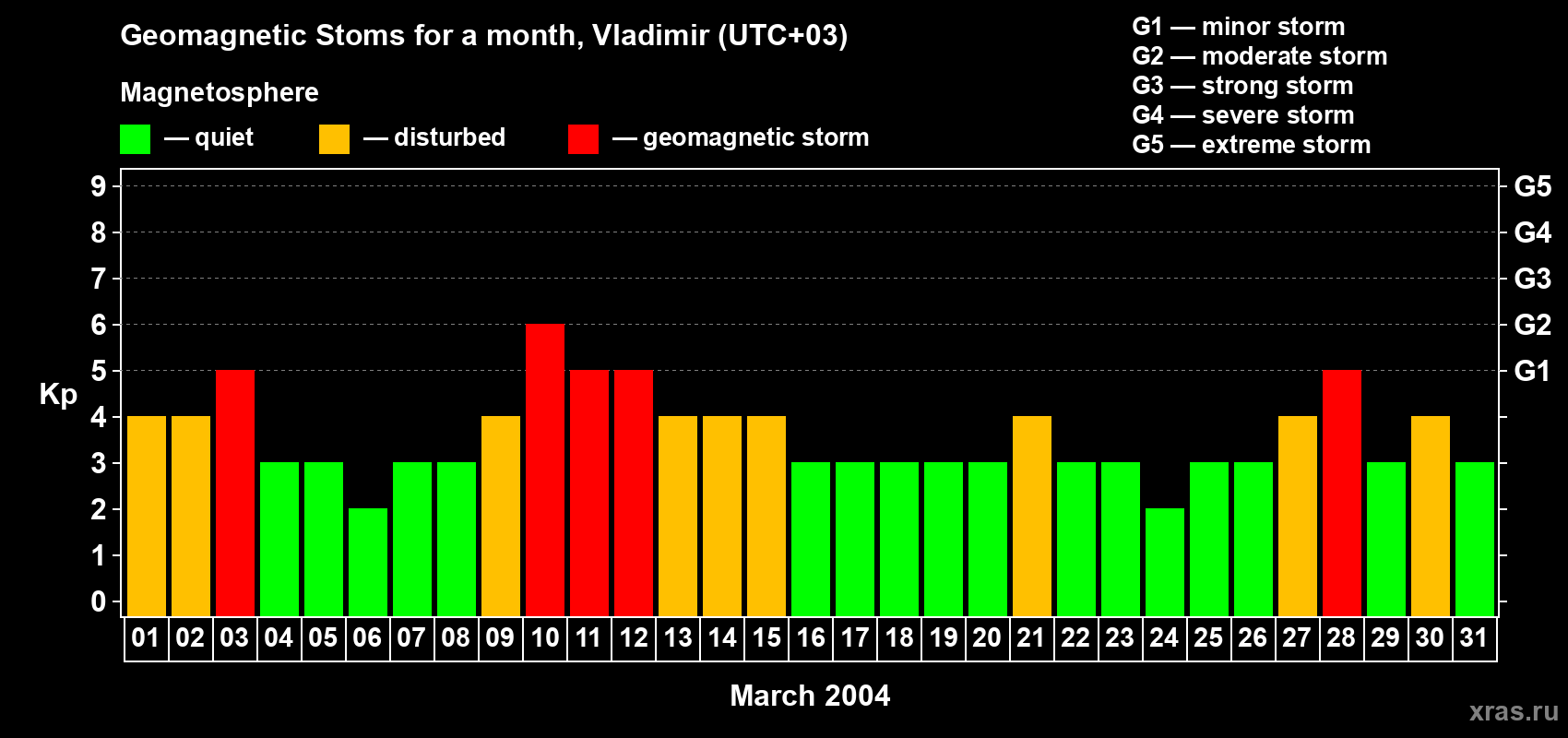 Geomagnetic Stoms for a month, Vladimir (UTC+03)

Magnetosphere

— quiet — disturbed — geomagnetic storm

G1 — minor storm
G2 — moderate storm
G3 — strong storm
G4 — severe storm
G5 — extreme storm

Kp

9
8
7
6
5
4
3
2
1
0

G5
G4
G3
G2
G1

01 02 03 04 05 06 07 08 09 10 11 12 13 14 15 16 17 18 19 20 21 22 23 24 25 26 27 28 29 30 31

March 2004

xras.ru